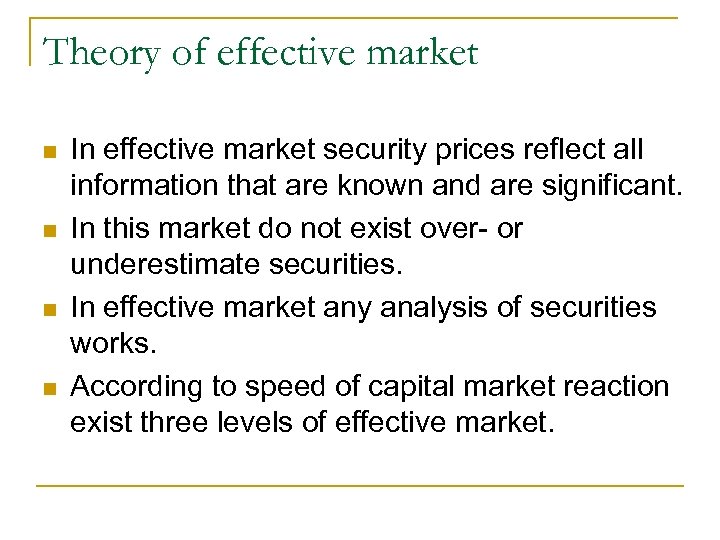 Theory of effective market

- In effective market security prices reflect all information that are known and are significant.
- In this market do not exist over- or underestimate securities.
- In effective market any analysis of securities works.
- According to speed of capital market reaction exist three levels of effective market.